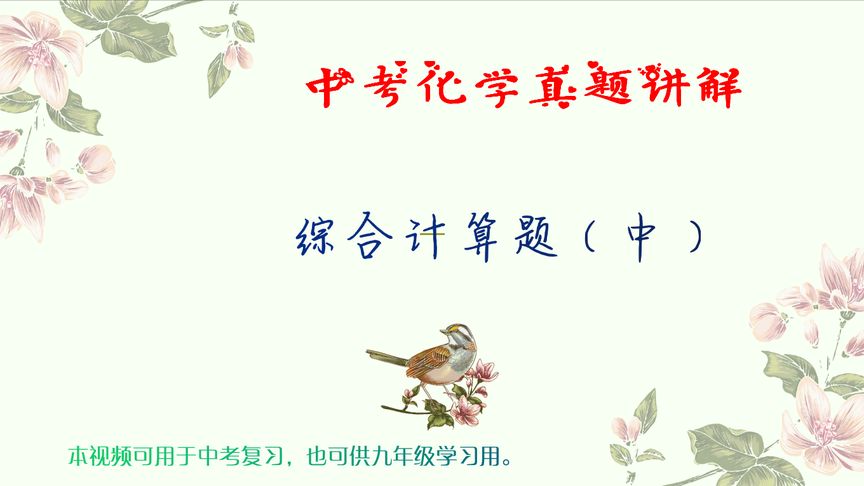 中考化学真题讲解

综合计算题（中）

本视频可用于中考复习，也可供九年级学习用。